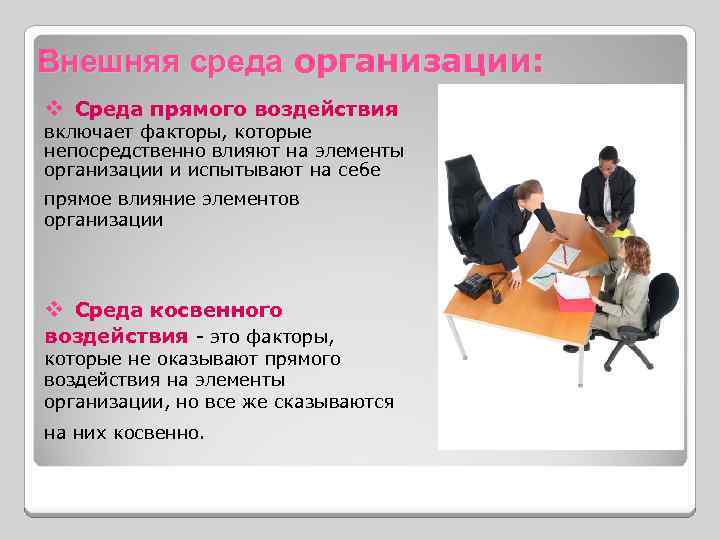 Внешняя среда организации:

❖ Среда прямого воздействия включает факторы, которые непосредственно влияют на элементы организации и испытывают на себе

прямое влияние элементов организации

❖ Среда косвенного воздействия - это факторы, которые не оказывают прямого воздействия на элементы организации, но все же сказываются

на них косвенно.